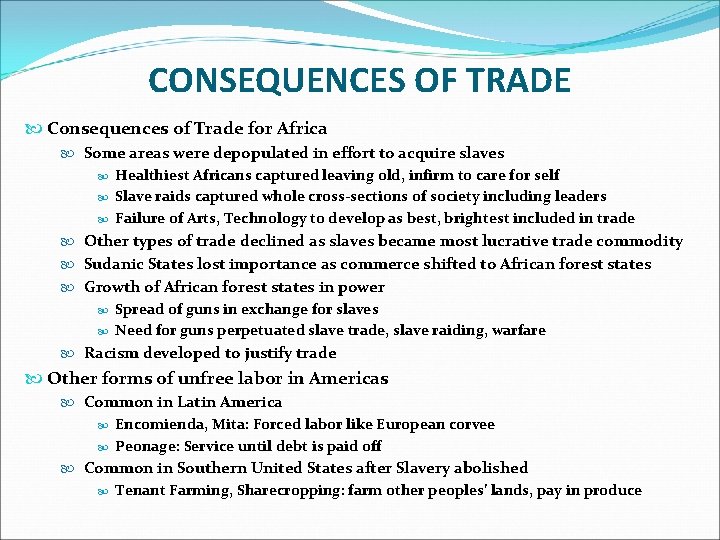 CONSEQUENCES OF TRADE

Consequences of Trade for Africa

Some areas were depopulated in effort to acquire slaves

Healthiest Africans captured leaving old, infirm to care for self

Slave raids captured whole cross-sections of society including leaders

Failure of Arts, Technology to develop as best, brightest included in trade

Other types of trade declined as slaves became most lucrative trade commodity

Sudanic States lost importance as commerce shifted to African forest states

Growth of African forest states in power

Spread of guns in exchange for slaves

Need for guns perpetuated slave trade, slave raiding, warfare

Racism developed to justify trade

Other forms of unfree labor in Americas

Common in Latin America

Encomienda, Mita: Forced labor like European corvee

Peonage: Service until debt is paid off

Common in Southern United States after Slavery abolished

Tenant Farming, Sharecropping: farm other peoples' lands, pay in produce